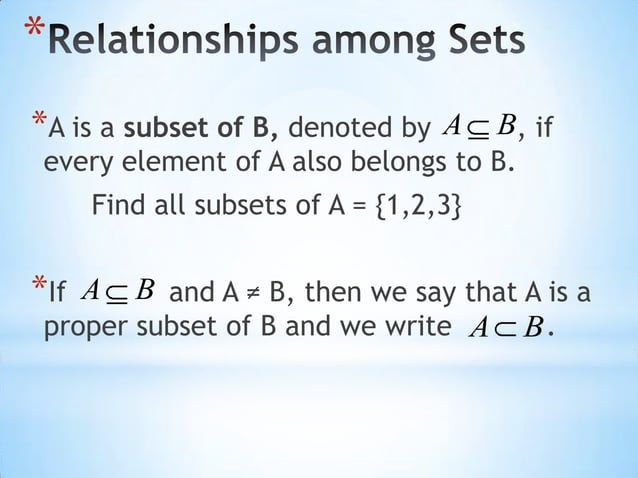 *Relationships among Sets

*A is a subset of B, denoted by $A \subseteq B$, if every element of A also belongs to B.

Find all subsets of A = {1,2,3}

*If $A \subseteq B$ and A ≠ B, then we say that A is a proper subset of B and we write $A \subset B$.